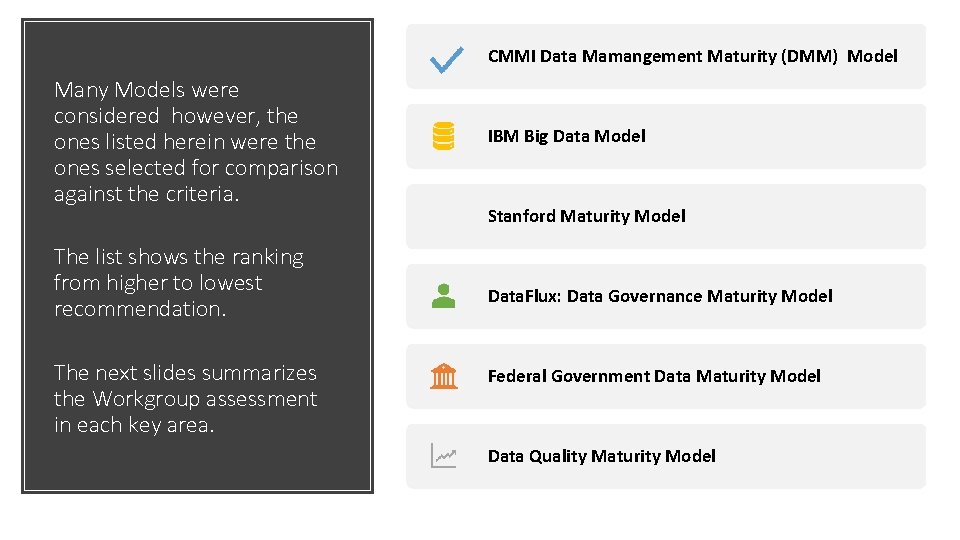 Many Models were considered however, the ones listed herein were the ones selected for comparison against the criteria.

The list shows the ranking from higher to lowest recommendation.

The next slides summarizes the Workgroup assessment in each key area.

CMMI Data Mamangement Maturity (DMM) Model

IBM Big Data Model

Stanford Maturity Model

DataFlux: Data Governance Maturity Model

Federal Government Data Maturity Model

Data Quality Maturity Model